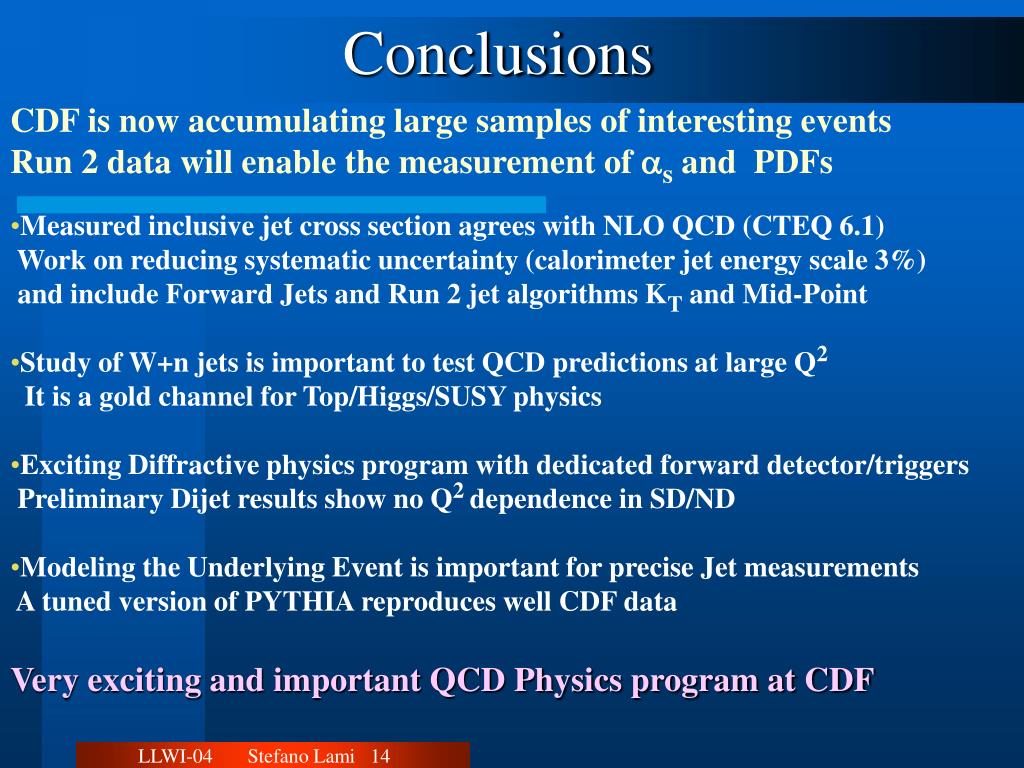 Conclusions

CDF is now accumulating large samples of interesting events
Run 2 data will enable the measurement of $\alpha_s$ and PDFs

•Measured inclusive jet cross section agrees with NLO QCD (CTEQ 6.1)
Work on reducing systematic uncertainty (calorimeter jet energy scale 3%)
and include Forward Jets and Run 2 jet algorithms $K_T$ and Mid-Point

•Study of W+n jets is important to test QCD predictions at large $Q^2$
It is a gold channel for Top/Higgs/SUSY physics

•Exciting Diffractive physics program with dedicated forward detector/triggers
Preliminary Dijet results show no $Q^2$ dependence in SD/ND

•Modeling the Underlying Event is important for precise Jet measurements
A tuned version of PYTHIA reproduces well CDF data

Very exciting and important QCD Physics program at CDF

LLWI-04 Stefano Lami 14